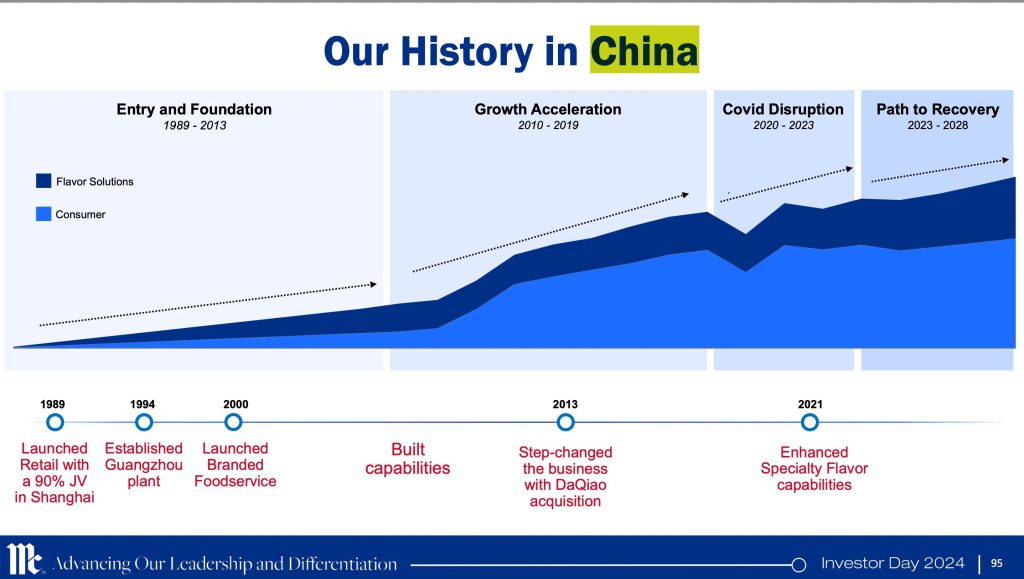 Our History in China

Entry and Foundation
1989 - 2013

Growth Acceleration
2010 - 2019

Covid Disruption
2020 - 2023

Path to Recovery
2023 - 2028

Flavor Solutions

Consumer

1989
Launched Retail with a 90% JV in Shanghai

1994
Established Guangzhou plant

2000
Launched Branded Foodservice

Built capabilities

2013
Step-changed the business with DaQiao acquisition

2021
Enhanced Specialty Flavor capabilities

Mc Advancing Our Leadership and Differentiation

Investor Day 2024 | 95